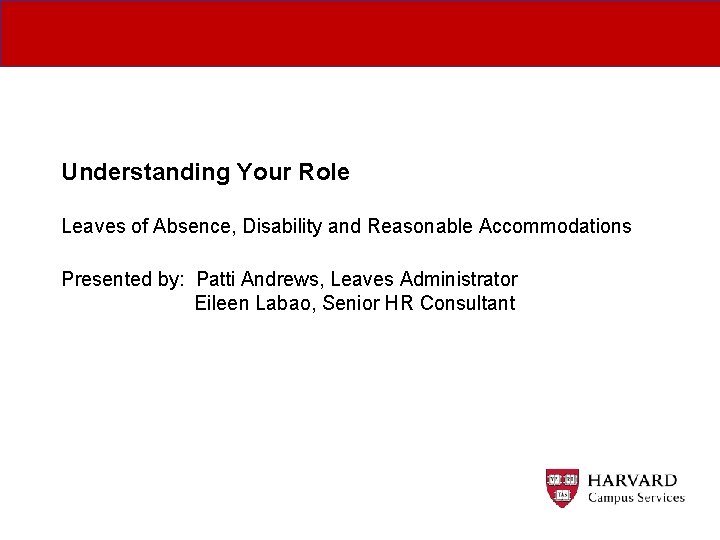 Understanding Your Role

Leaves of Absence, Disability and Reasonable Accommodations

Presented by: Patti Andrews, Leaves Administrator
Eileen Labao, Senior HR Consultant

VE RI TAS

HARVARD
Campus Services